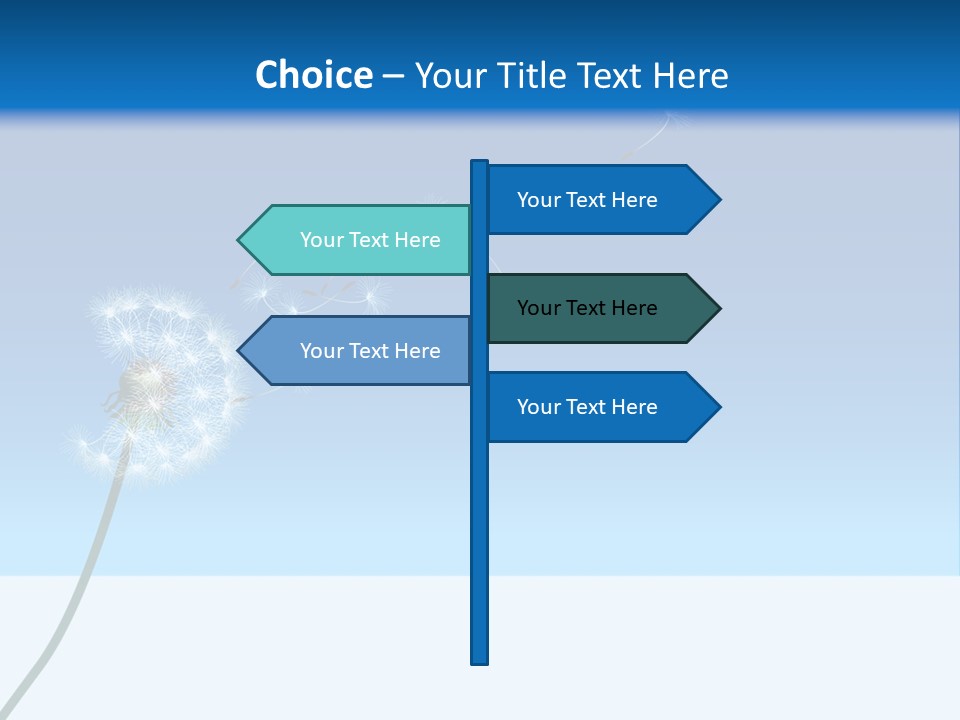 Choice – Your Title Text Here

Your Text Here

Your Text Here

Your Text Here

Your Text Here

Your Text Here